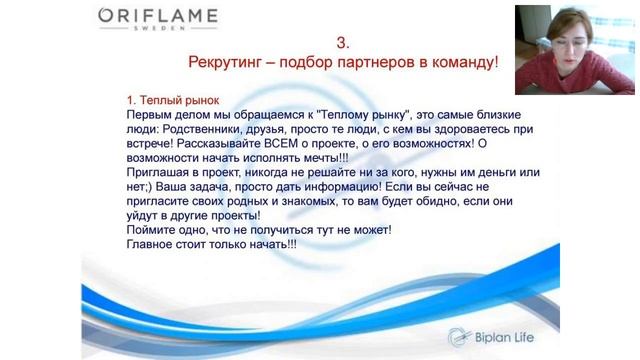 ORIFLAME
SWEDEN

3.
Рекрутинг – подбор партнеров в команду!

1. Теплый рынок
Первым делом мы обращаемся к "Теплому рынку", это самые близкие люди: Родственники, друзья, просто те люди, с кем вы здороваетесь при встрече! Рассказывайте ВСЕМ о проекте, о его возможностях! О возможности начать исполнять мечты!!!
Приглашая в проект, никогда не решайте ни за кого, нужны им деньги или нет;) Ваша задача, просто дать информацию! Если вы сейчас не пригласите своих родных и знакомых, то вам будет обидно, если они уйдут в другие проекты!
Поймите одно, что не получиться тут не может!
Главное стоит только начать!!!

Biplan Life